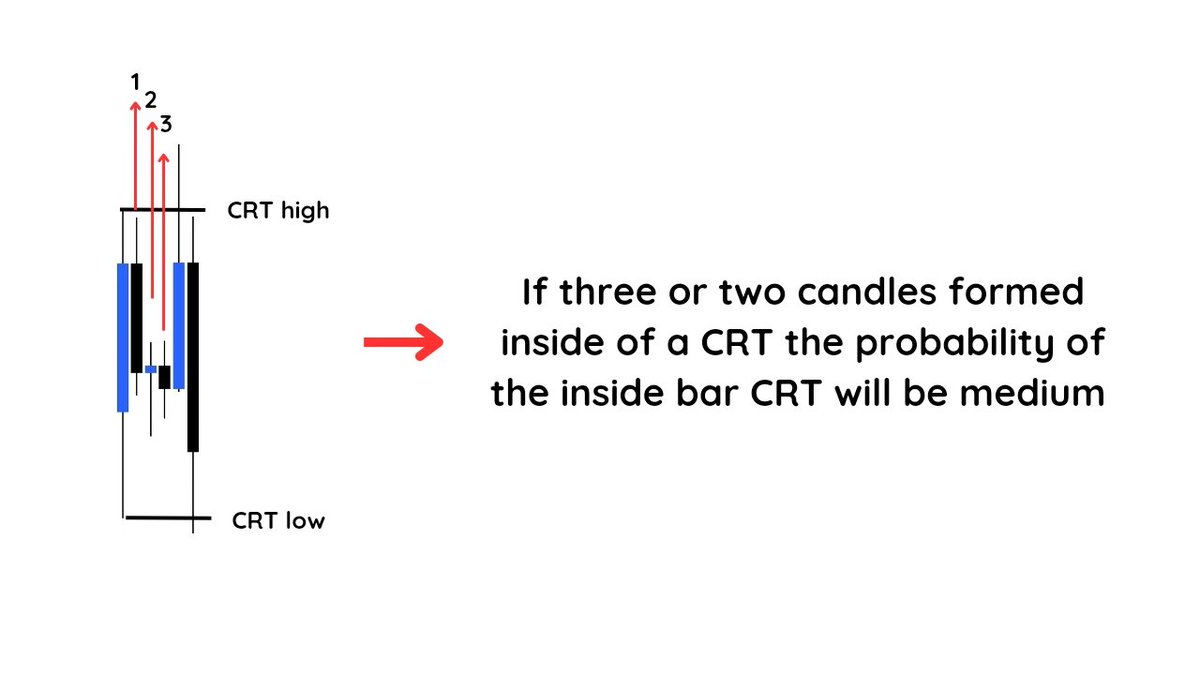 1
2
3
CRT high
CRT low

If three or two candles formed inside of a CRT the probability of the inside bar CRT will be medium